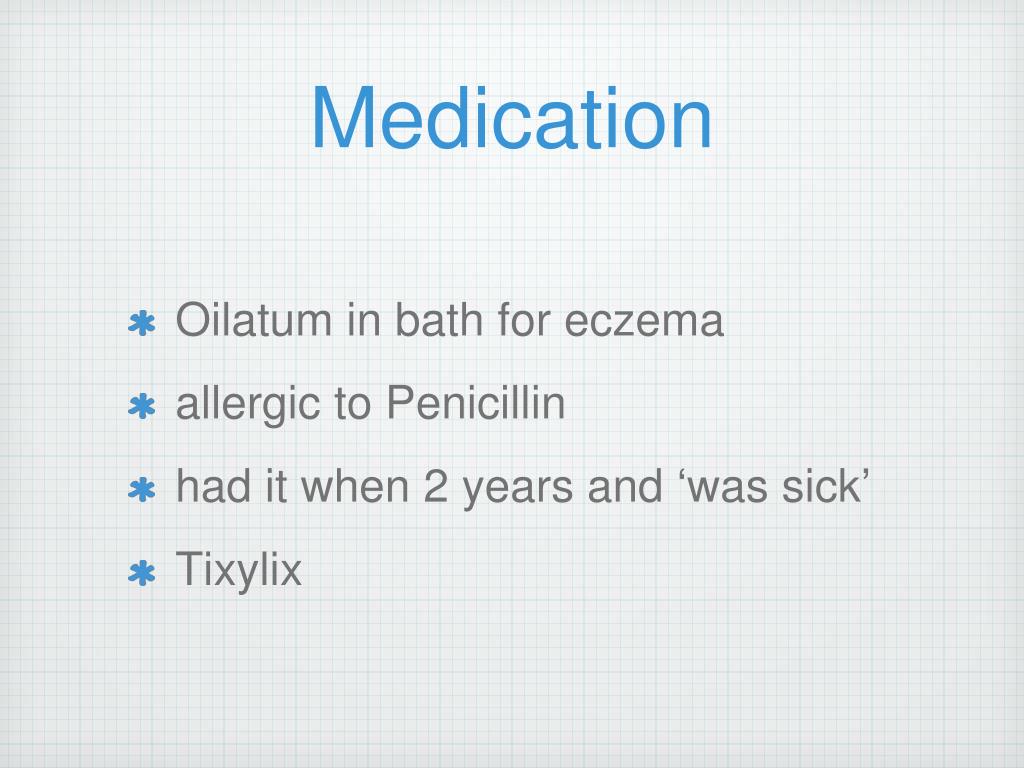 Medication

* Oilatum in bath for eczema
* allergic to Penicillin
* had it when 2 years and ‘was sick’
* Tixylix